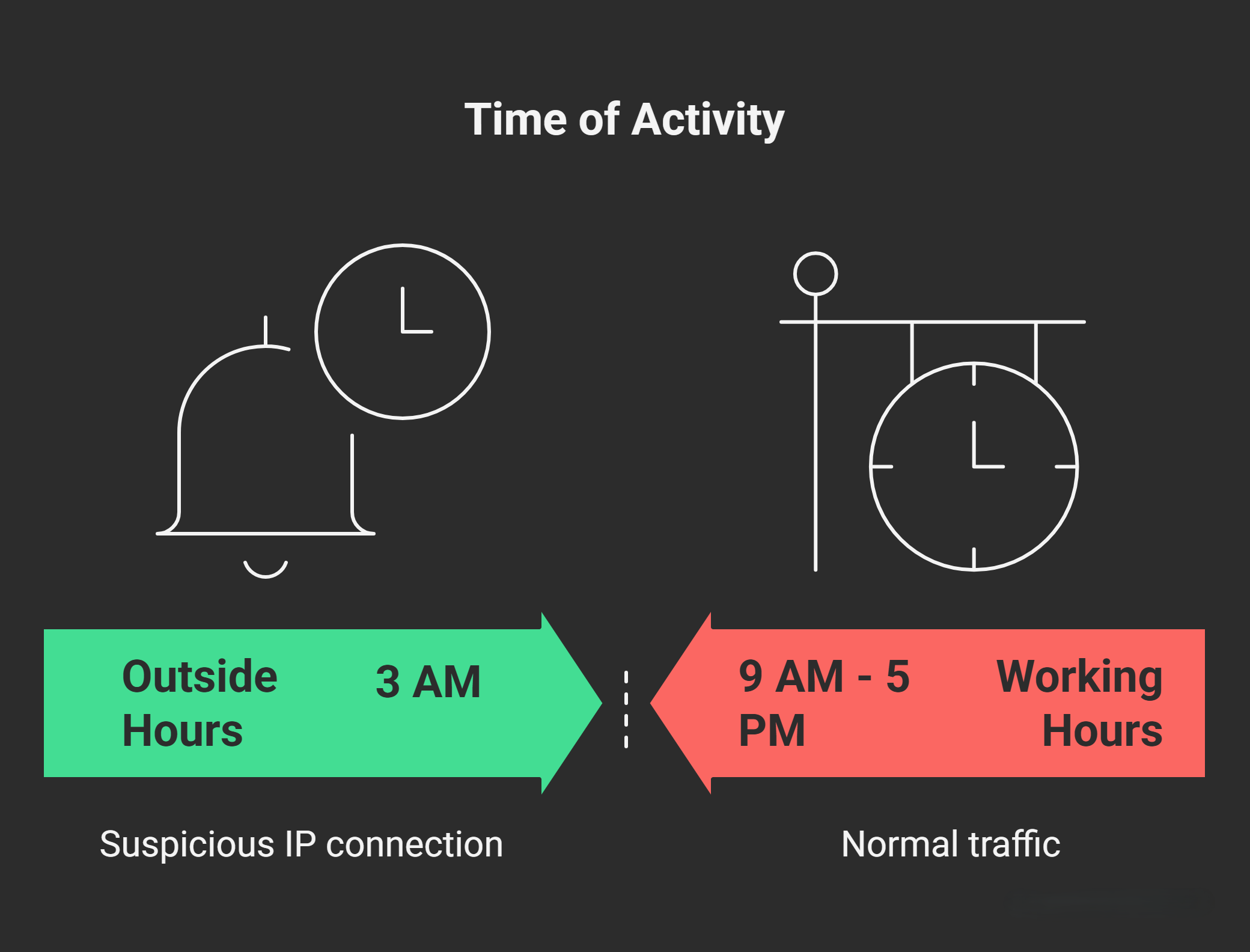 Time of Activity

Outside Hours

3 AM

9 AM - 5 PM

Working Hours

Suspicious IP connection

Normal traffic